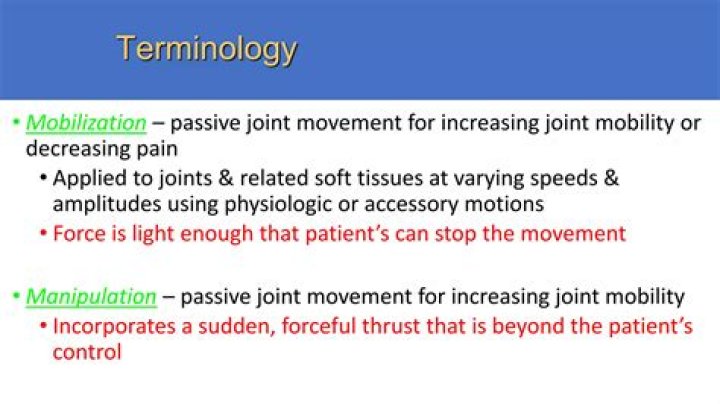 Terminology

• Mobilization – passive joint movement for increasing joint mobility or decreasing pain
  • Applied to joints & related soft tissues at varying speeds & amplitudes using physiologic or accessory motions
  • Force is light enough that patient's can stop the movement

• Manipulation – passive joint movement for increasing joint mobility
  • Incorporates a sudden, forceful thrust that is beyond the patient's control